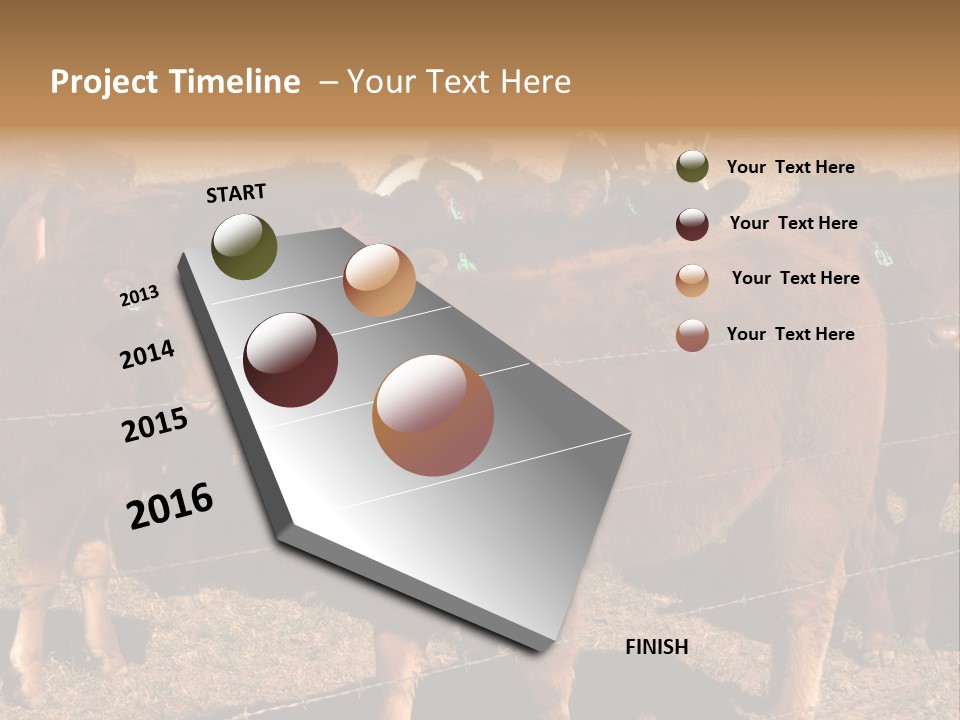 Project Timeline – Your Text Here

START

2013

2014

2015

2016

FINISH

Your Text Here

Your Text Here

Your Text Here

Your Text Here